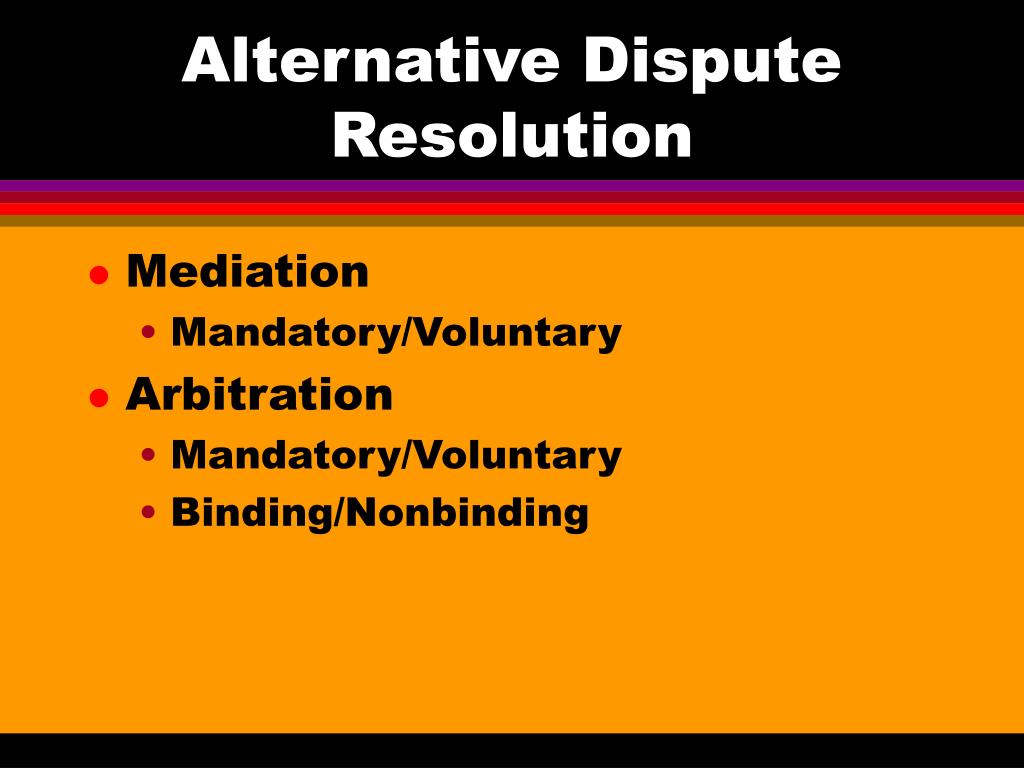 Alternative Dispute Resolution

- Mediation
  - Mandatory/Voluntary
- Arbitration
  - Mandatory/Voluntary
  - Binding/Nonbinding